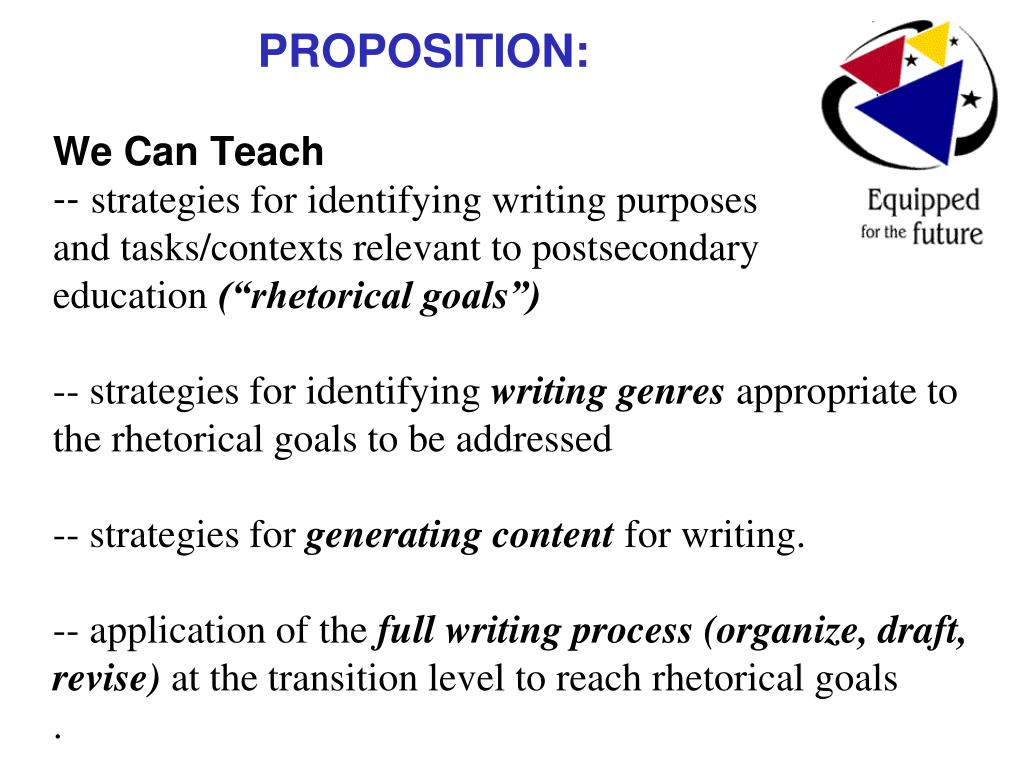 PROPOSITION:

Equipped for the future

We Can Teach
-- strategies for identifying writing purposes and tasks/contexts relevant to postsecondary education (“rhetorical goals”)

-- strategies for identifying writing genres appropriate to the rhetorical goals to be addressed

-- strategies for generating content for writing.

-- application of the full writing process (organize, draft, revise) at the transition level to reach rhetorical goals
.